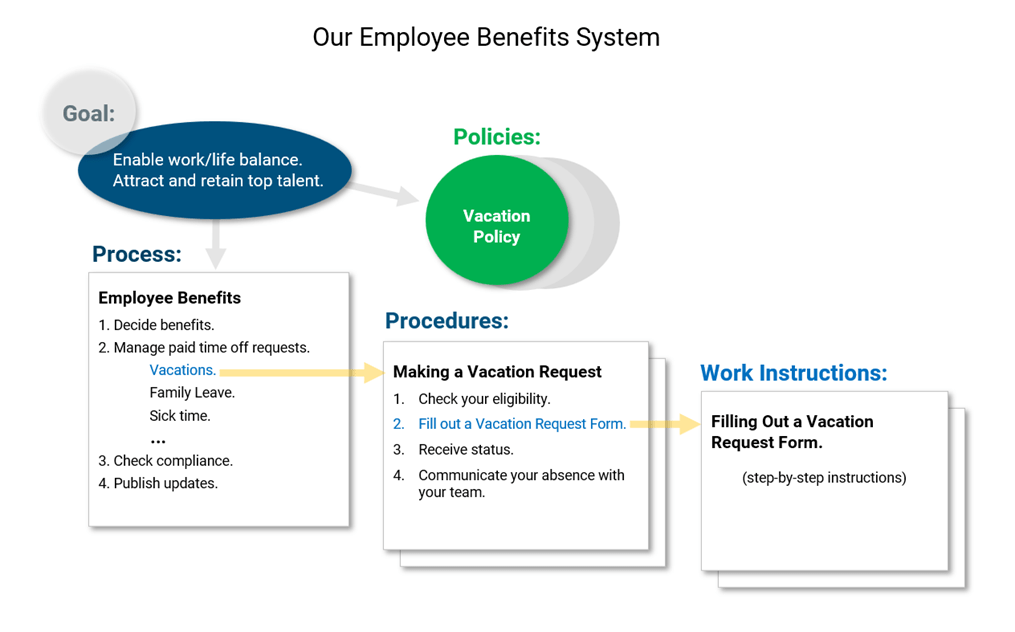 Our Employee Benefits System

Goal:

Enable work/life balance.
Attract and retain top talent.

Policies:

Vacation Policy

Process:

Employee Benefits
1. Decide benefits.
2. Manage paid time off requests.
Vacations.
Family Leave.
Sick time.
...
3. Check compliance.
4. Publish updates.

Procedures:

Making a Vacation Request
1. Check your eligibility.
2. Fill out a Vacation Request Form.
3. Receive status.
4. Communicate your absence with your team.

Work Instructions:

Filling Out a Vacation Request Form.
(step-by-step instructions)